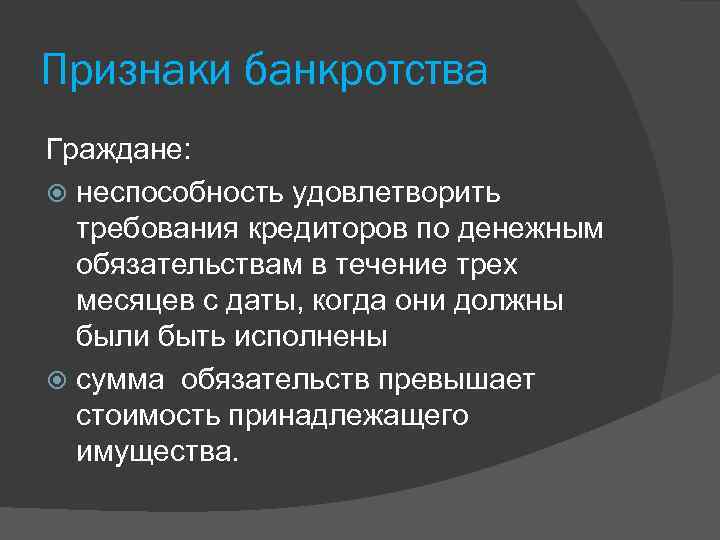 Признаки банкротства

Граждане:

неспособность удовлетворить требования кредиторов по денежным обязательствам в течение трех месяцев с даты, когда они должны были быть исполнены

сумма  обязательств превышает стоимость принадлежащего имущества.